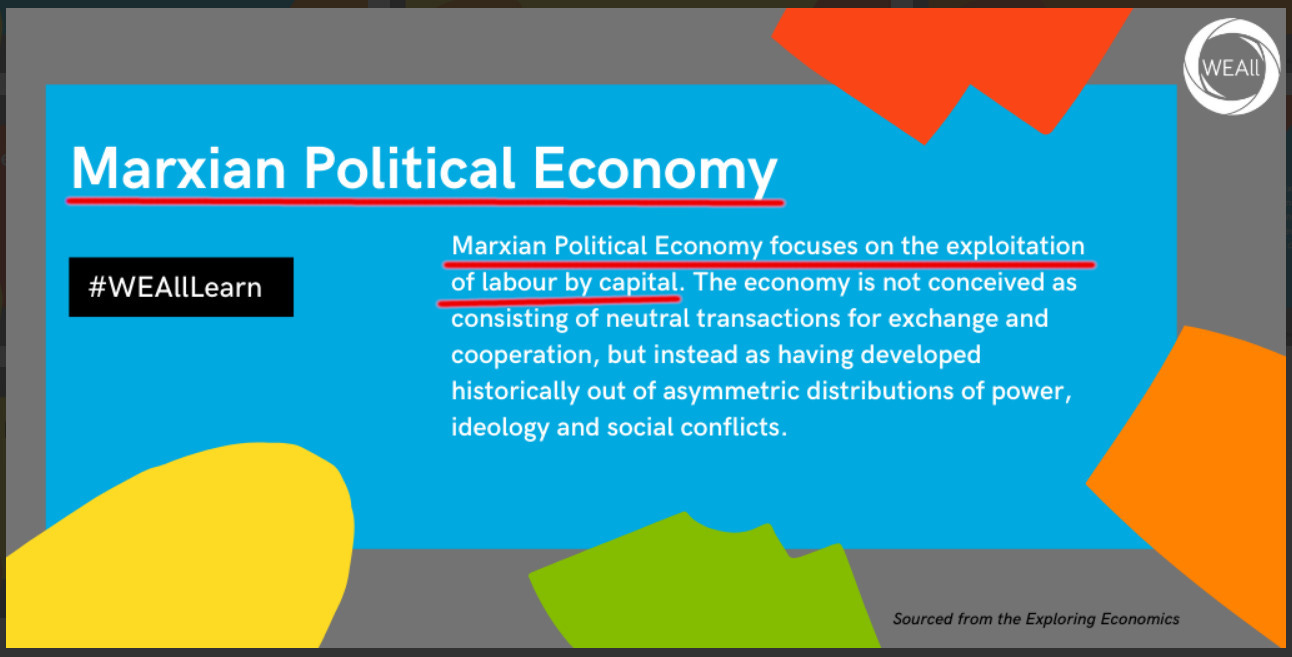 WEAll

Marxian Political Economy

#WEAllLearn

Marxian Political Economy focuses on the exploitation of labour by capital. The economy is not conceived as consisting of neutral transactions for exchange and cooperation, but instead as having developed historically out of asymmetric distributions of power, ideology and social conflicts.

Sourced from the Exploring Economics